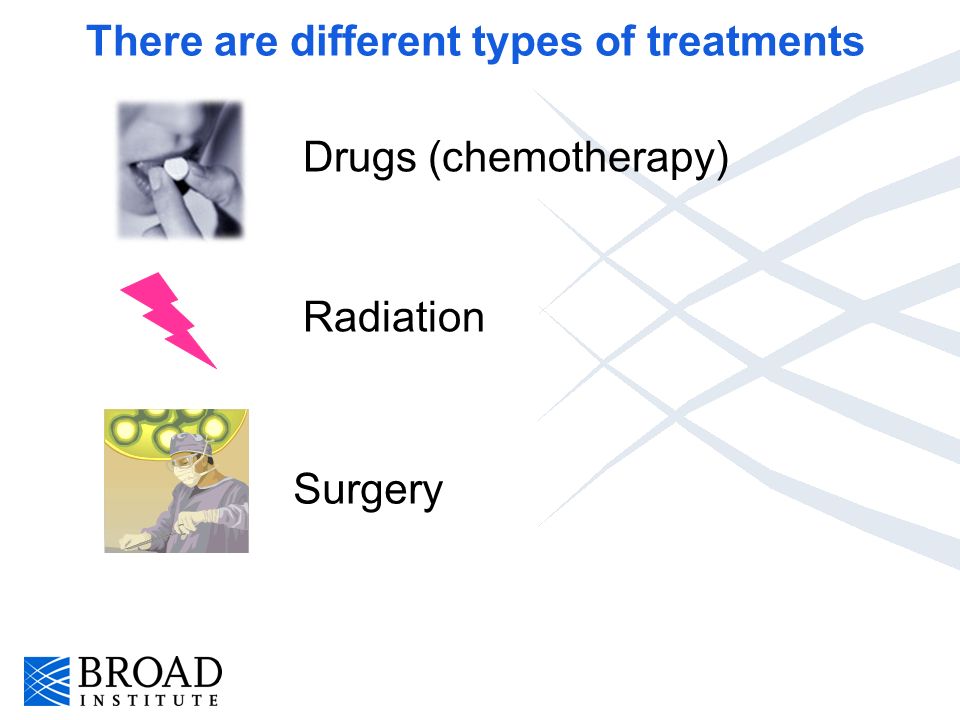 There are different types of treatments

Drugs (chemotherapy)

Radiation

Surgery

BROAD
INSTITUTE